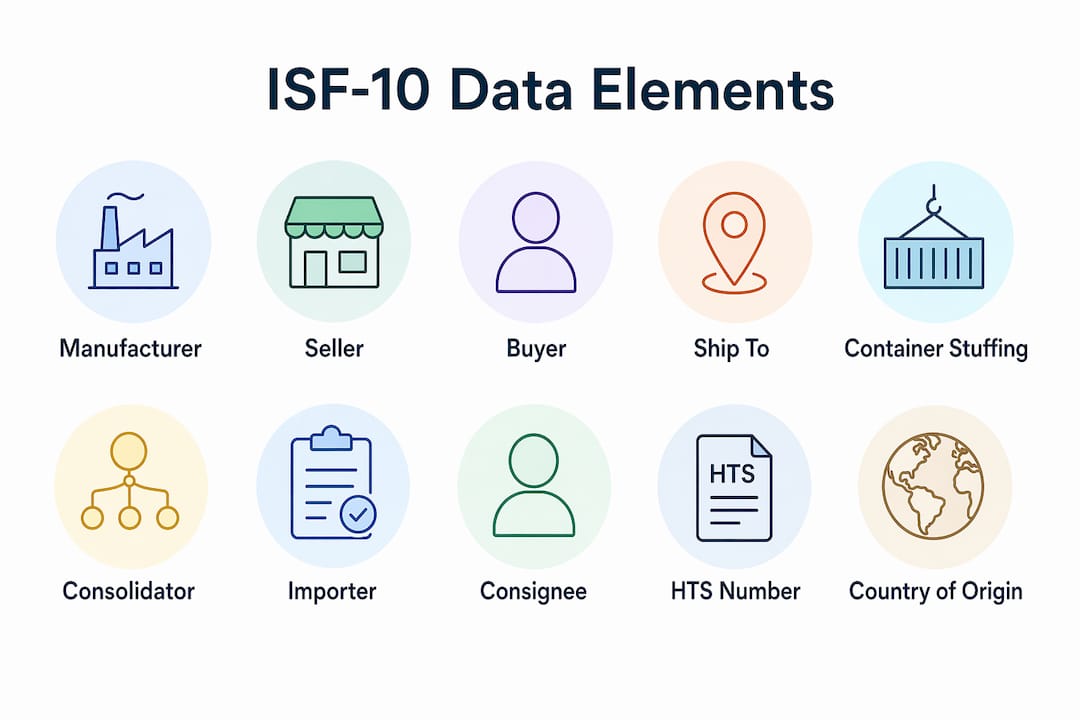 ISF-10 Data Elements

Manufacturer

Seller

Buyer

Ship To

Container Stuffing

Consolidator

Importer

Consignee

HTS

HTS Number

Country of Origin